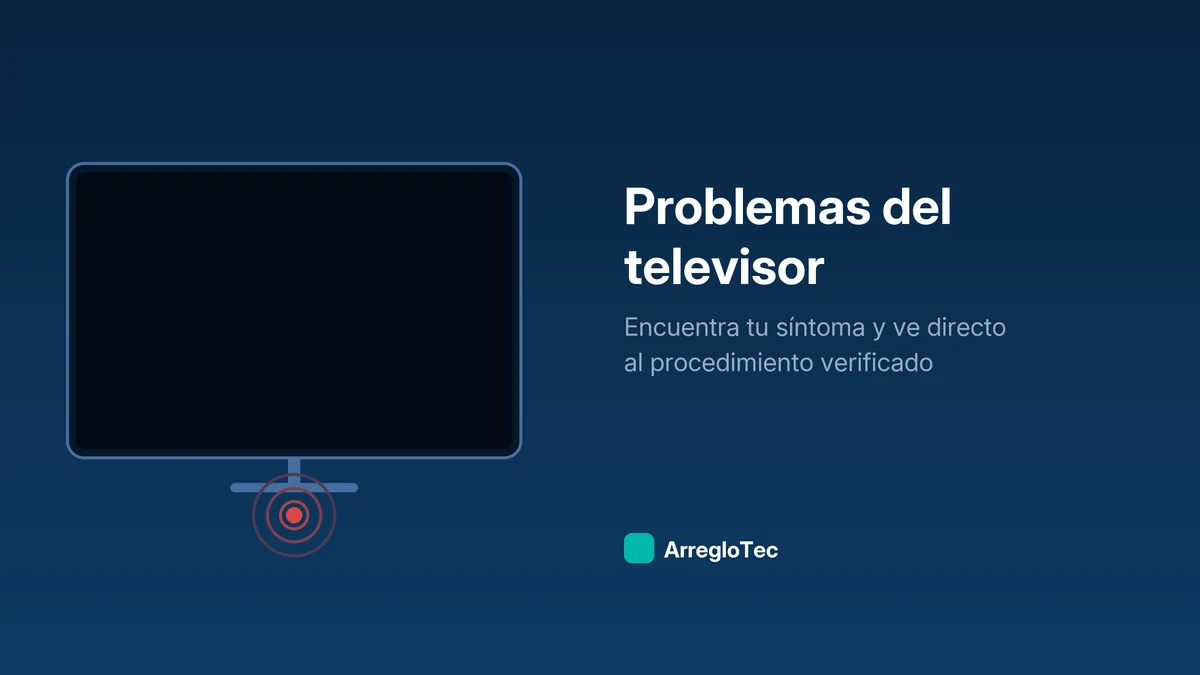 Problemas del televisor

Encuentra tu síntoma y ve directo al procedimiento verificado

ArregloTec